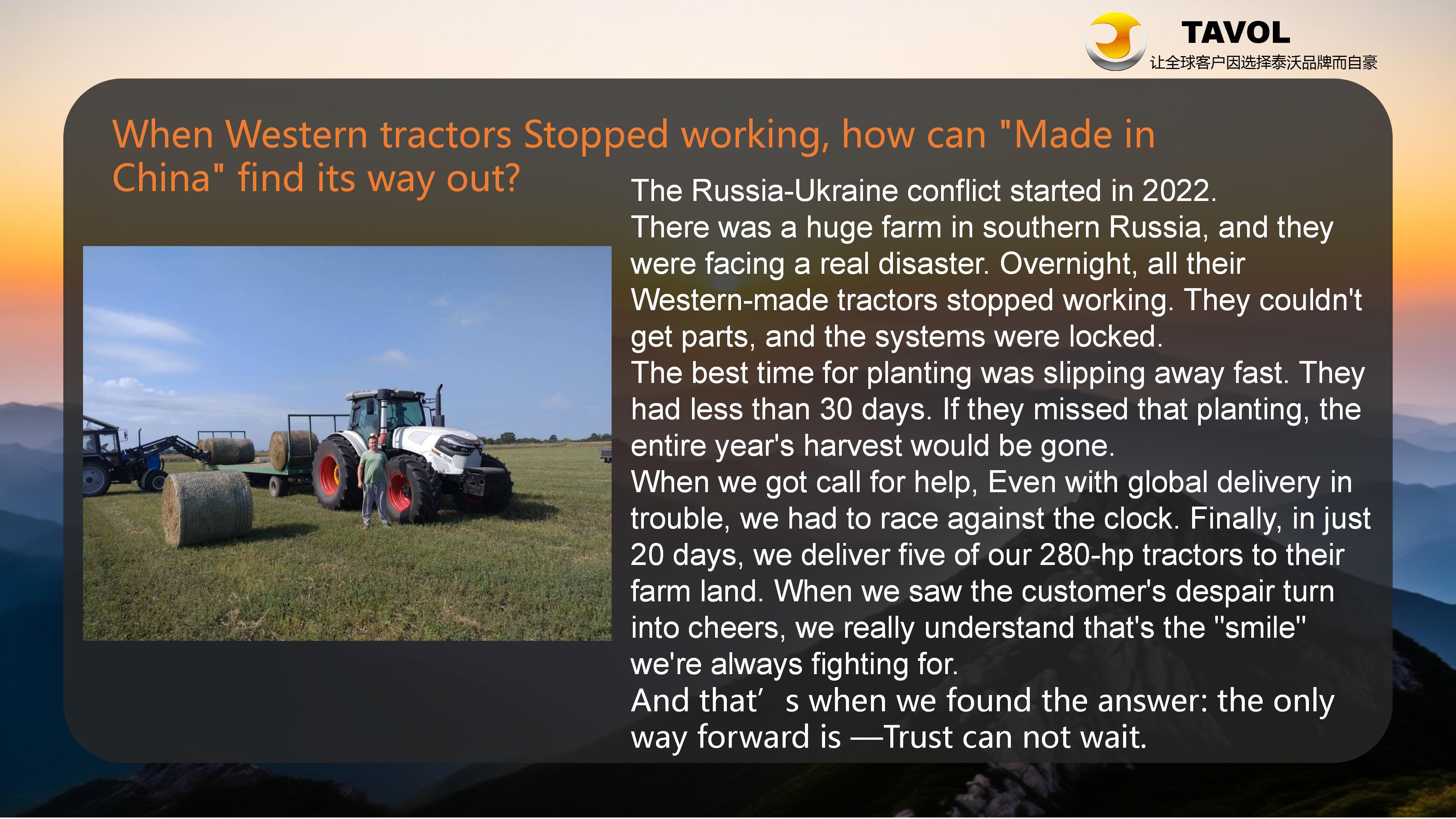 TAVOL
让全球客户因选择泰沃品牌而自豪

When Western tractors Stopped working, how can "Made in China" find its way out?

The Russia-Ukraine conflict started in 2022.
There was a huge farm in southern Russia, and they were facing a real disaster. Overnight, all their Western-made tractors stopped working. They couldn't get parts, and the systems were locked.
The best time for planting was slipping away fast. They had less than 30 days. If they missed that planting, the entire year's harvest would be gone.
When we got call for help, Even with global delivery in trouble, we had to race against the clock. Finally, in just 20 days, we deliver five of our 280-hp tractors to their farm land. When we saw the customer's despair turn into cheers, we really understand that's the "smile" we're always fighting for.
And that’ s when we found the answer: the only way forward is —Trust can not wait.